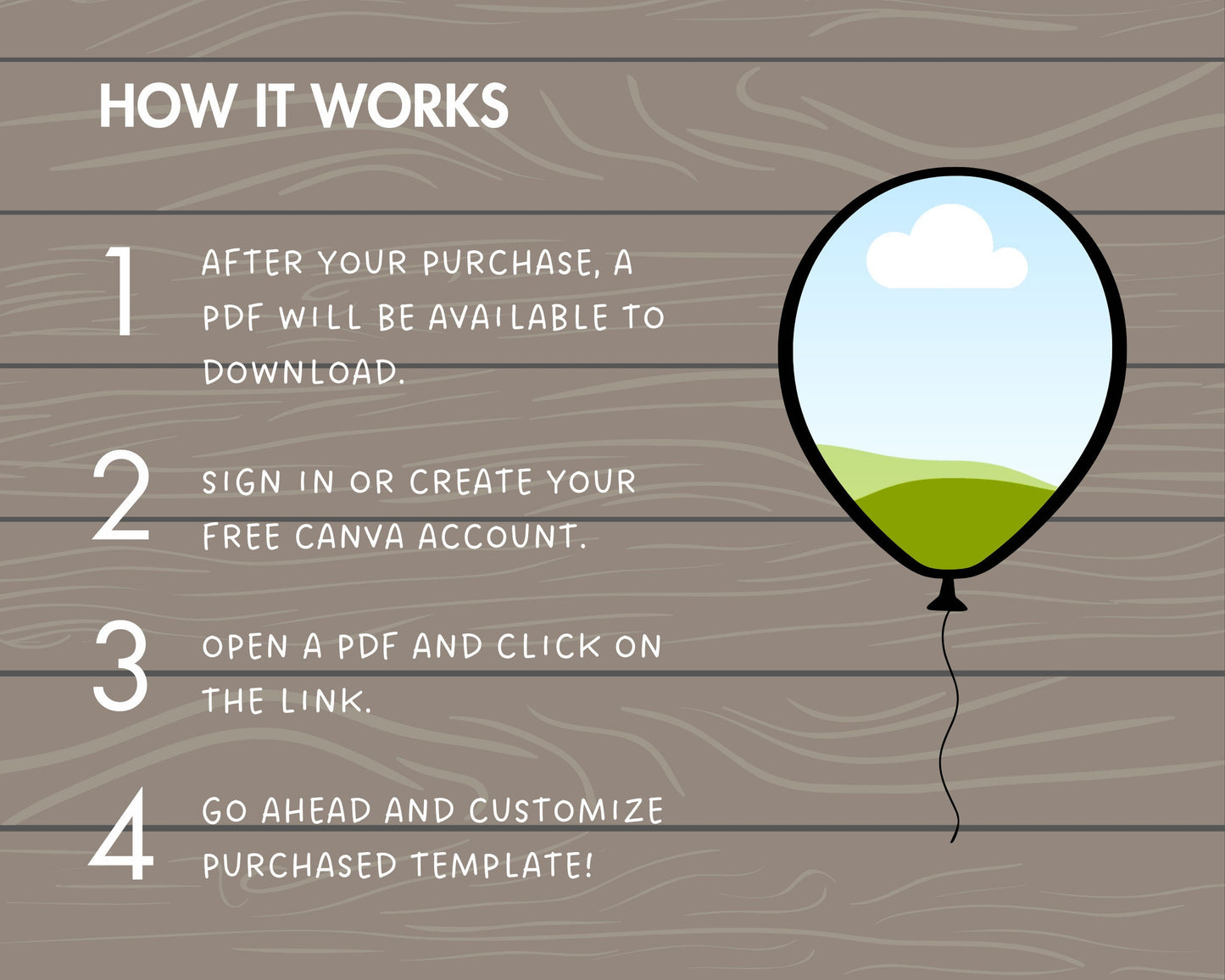 HOW IT WORKS

1 AFTER YOUR PURCHASE, A PDF WILL BE AVAILABLE TO DOWNLOAD.

2 SIGN IN OR CREATE YOUR FREE CANVA ACCOUNT.

3 OPEN A PDF AND CLICK ON THE LINK.

4 GO AHEAD AND CUSTOMIZE PURCHASED TEMPLATE!